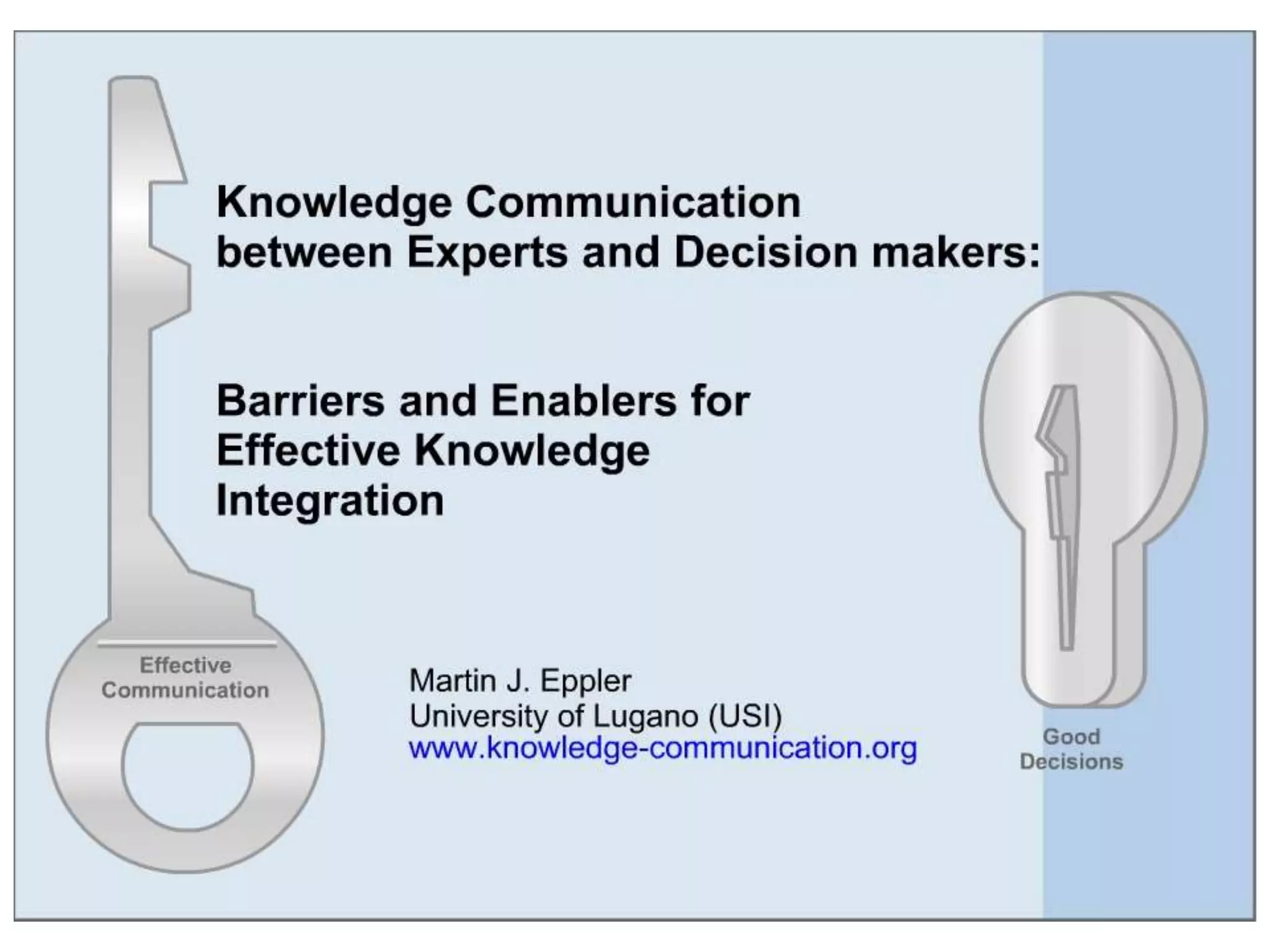 Knowledge Communication between Experts and Decision makers:

Barriers and Enablers for Effective Knowledge Integration

Effective Communication

Martin J. Eppler
University of Lugano (USI)
www.knowledge-communication.org

Good Decisions